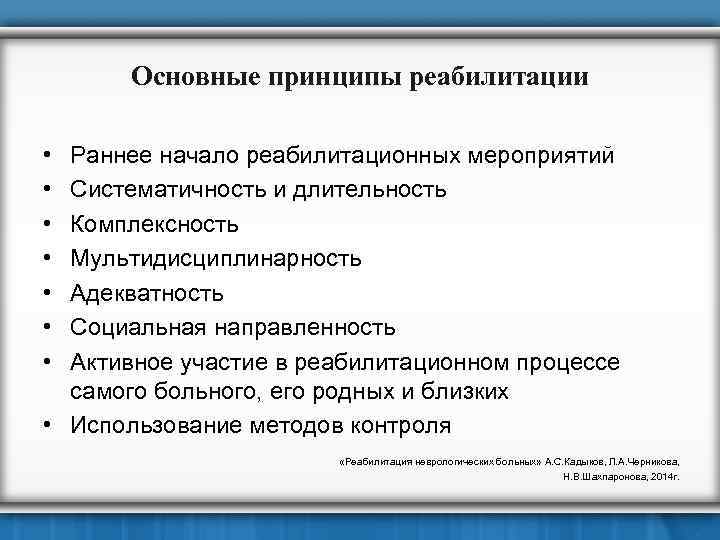 Основные принципы реабилитации

• Раннее начало реабилитационных мероприятий
• Систематичность и длительность
• Комплексность
• Мультидисциплинарность
• Адекватность
• Социальная направленность
• Активное участие в реабилитационном процессе самого больного, его родных и близких
• Использование методов контроля

«Реабилитация неврологических больных» А.С.Кадыков, Л.А.Черникова, Н.В.Шахпаронова, 2014г.